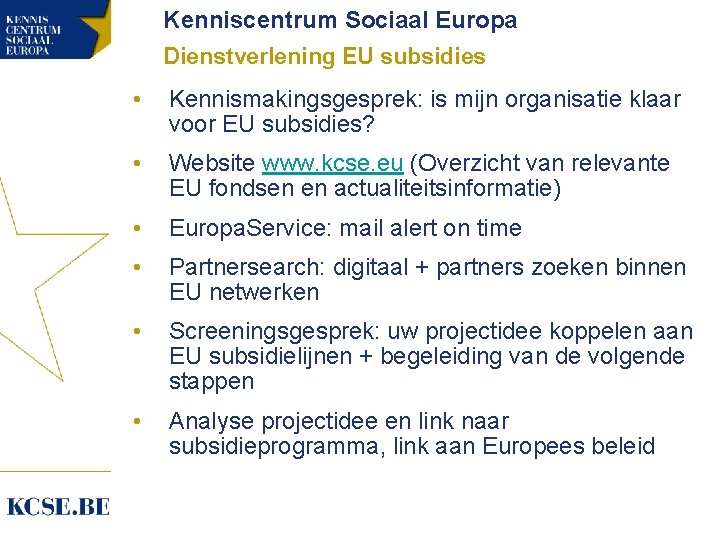 KENNIS CENTRUM SOCIAAL EUROPA

Kenniscentrum Sociaal Europa

Dienstverlening EU subsidies

• Kennismakingsgesprek: is mijn organisatie klaar voor EU subsidies?

• Website www.kcse.eu (Overzicht van relevante EU fondsen en actualiteitsinformatie)

• EuropaService: mail alert on time

• Partnersearch: digitaal + partners zoeken binnen EU netwerken

• Screeningsgesprek: uw projectidee koppelen aan EU subsidielijnen + begeleiding van de volgende stappen

• Analyse projectidee en link naar subsidieprogramma, link aan Europees beleid

KCSE.BE